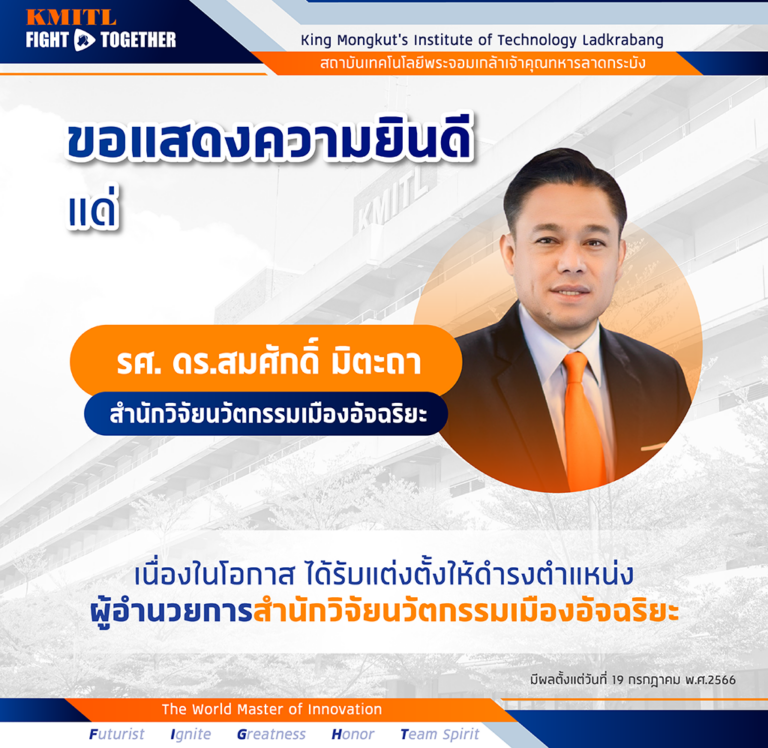 KMITL
FIGHT TOGETHER

King Mongkut's Institute of Technology Ladkrabang
สถาบันเทคโนโลยีพระจอมเกล้าเจ้าคุณทหารลาดกระบัง

ขอแสดงความยินดี
แด่

KMITL

รศ. ดร.สมศักดิ์ มิตะถา
สำนักวิจัยนวัตกรรมเมืองอัจฉริยะ

เนื่องในโอกาส ได้รับแต่งตั้งให้ดำรงตำแหน่ง
ผู้อำนวยการสำนักวิจัยนวัตกรรมเมืองอัจฉริยะ

มีผลตั้งแต่วันที่ 19 กรกฎาคม พ.ศ.2566

The World Master of Innovation
Futurist Ignite Greatness Honor Team Spirit